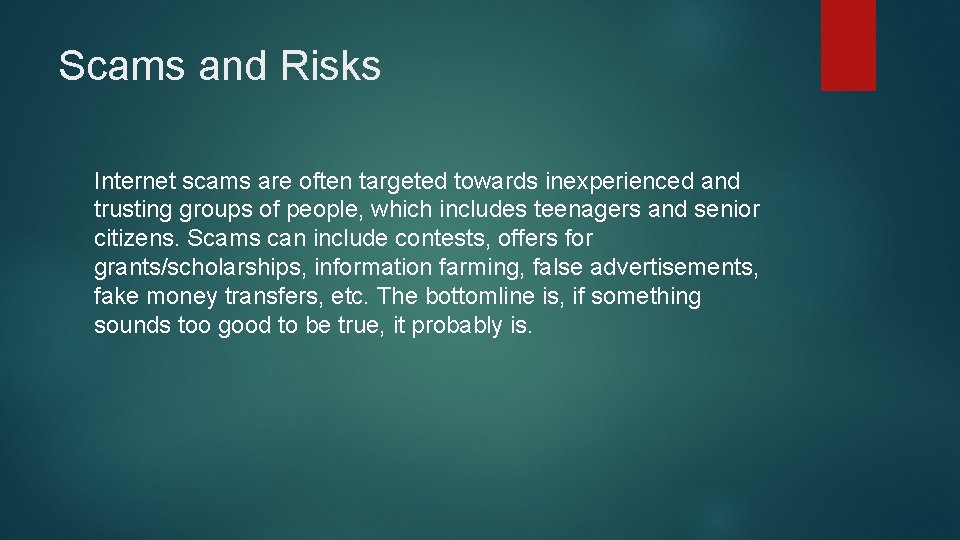 Scams and Risks

Internet scams are often targeted towards inexperienced and trusting groups of people, which includes teenagers and senior citizens. Scams can include contests, offers for grants/scholarships, information farming, false advertisements, fake money transfers, etc. The bottomline is, if something sounds too good to be true, it probably is.